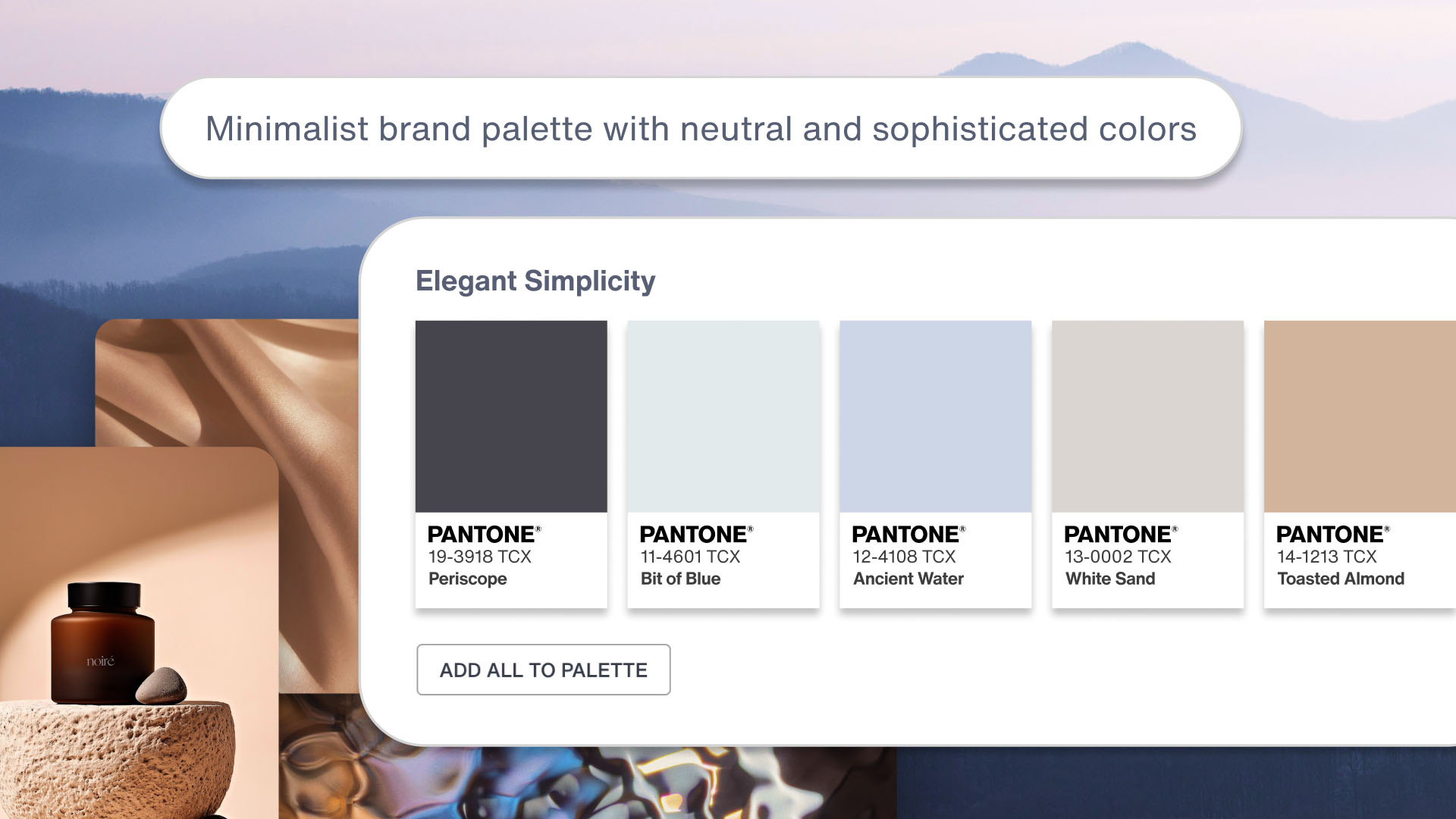 Minimalist brand palette with neutral and sophisticated colors

Elegant Simplicity

PANTONE®
19-3918 TCX
Periscope

PANTONE®
11-4601 TCX
Bit of Blue

PANTONE®
12-4108 TCX
Ancient Water

PANTONE®
13-0002 TCX
White Sand

PANTONE®
14-1213 TCX
Toasted Almond

ADD ALL TO PALETTE

noiré